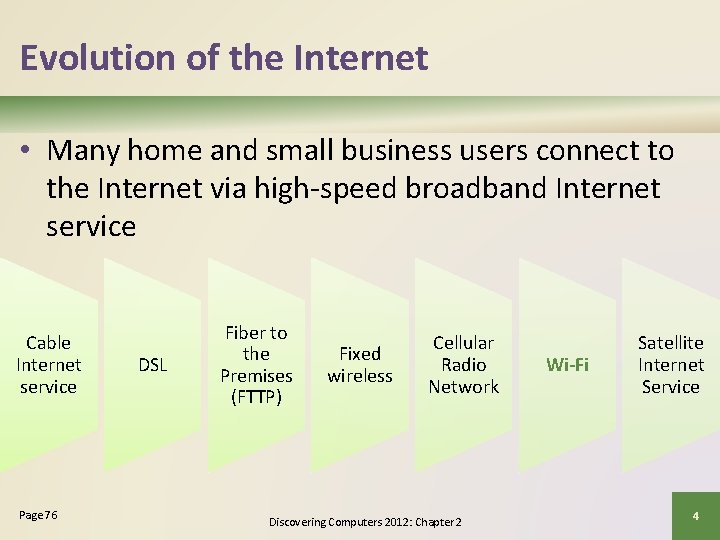 Evolution of the Internet

• Many home and small business users connect to the Internet via high-speed broadband Internet service

Cable Internet service

DSL

Fiber to the Premises (FTTP)

Fixed wireless

Cellular Radio Network

Wi-Fi

Satellite Internet Service

Page 76

Discovering Computers 2012: Chapter 2

4